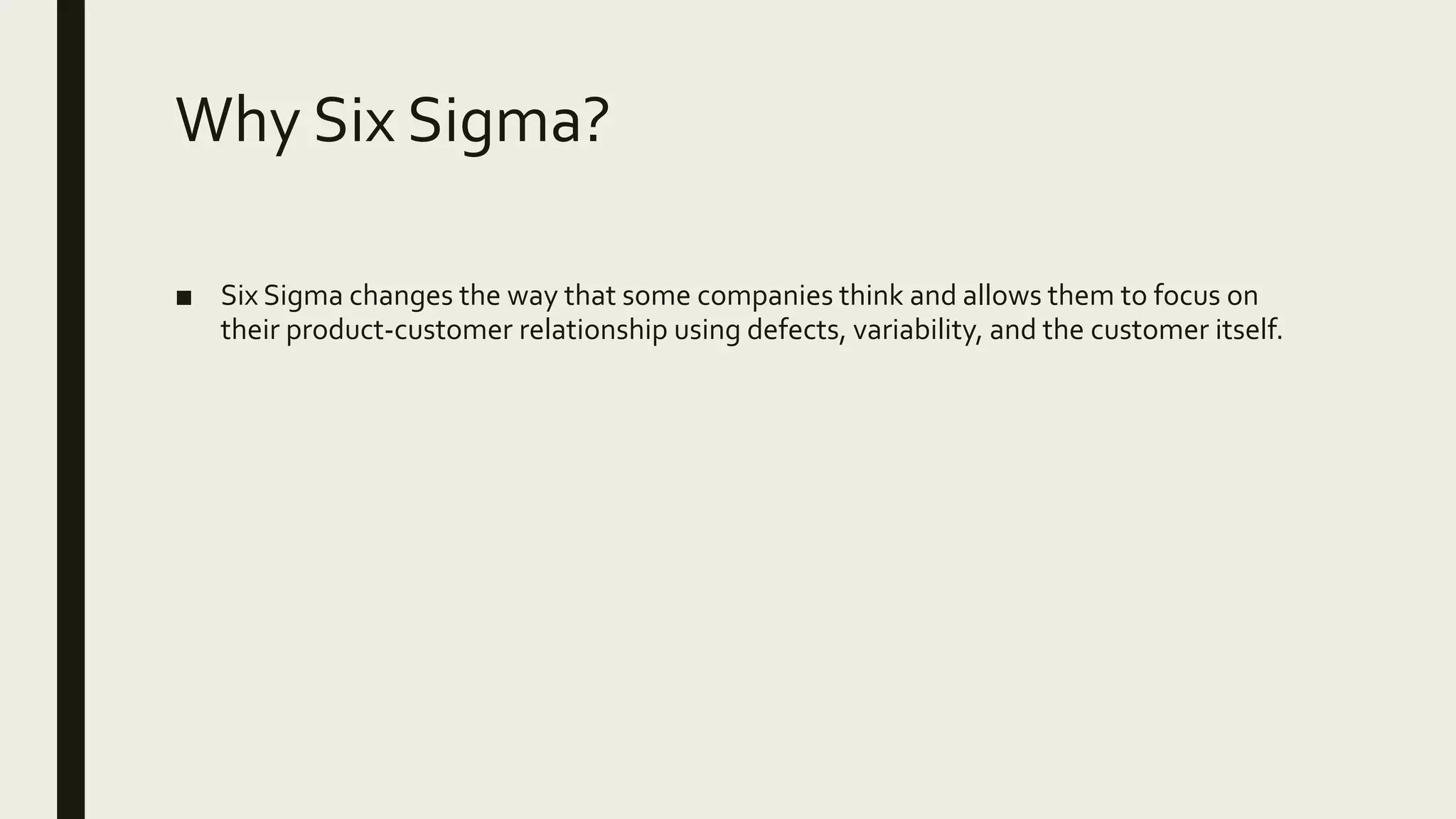 Why Six Sigma?

■ Six Sigma changes the way that some companies think and allows them to focus on their product-customer relationship using defects, variability, and the customer itself.